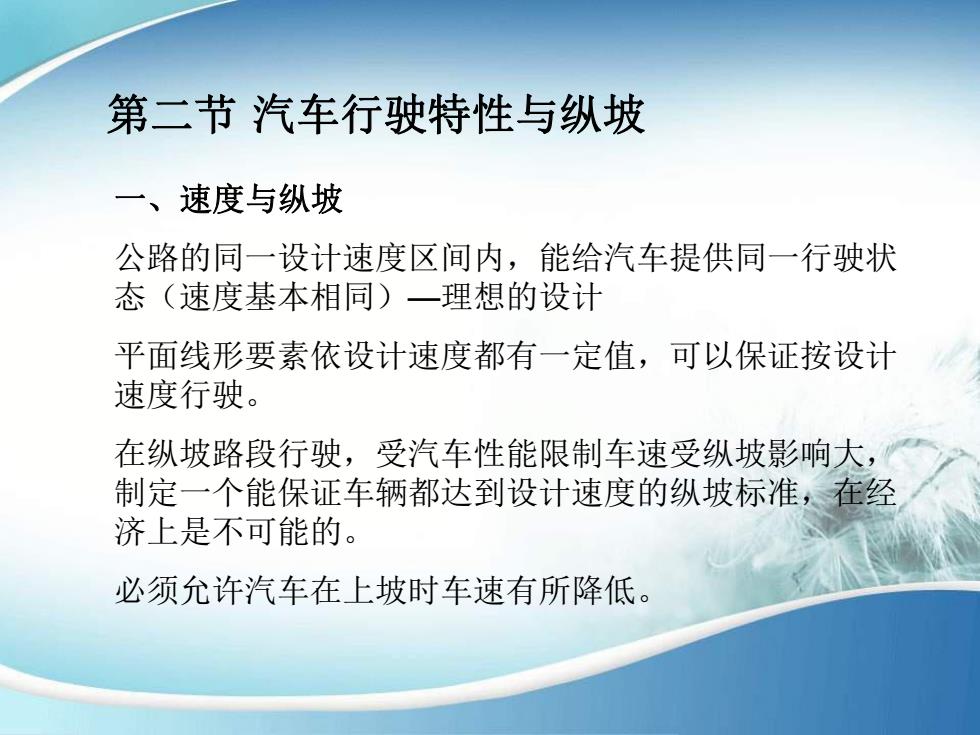 第二节 汽车行驶特性与纵坡

一、速度与纵坡

公路的同一设计速度区间内，能给汽车提供同一行驶状态（速度基本相同）—理想的设计

平面线形要素依设计速度都有一定值，可以保证按设计速度行驶。

在纵坡路段行驶，受汽车性能限制车速受纵坡影响大，制定一个能保证车辆都达到设计速度的纵坡标准，在经济上是不可能的。

必须允许汽车在上坡时车速有所降低。